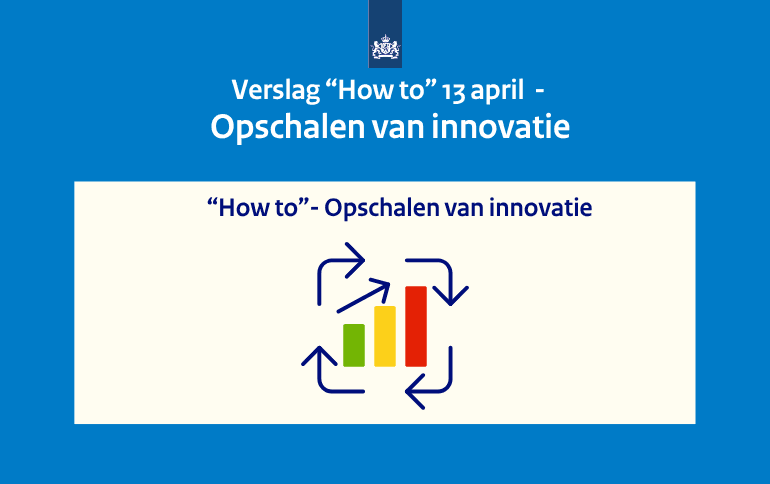 Verslag “How to” 13 april -
Opschalen van innovatie

“How to”- Opschalen van innovatie